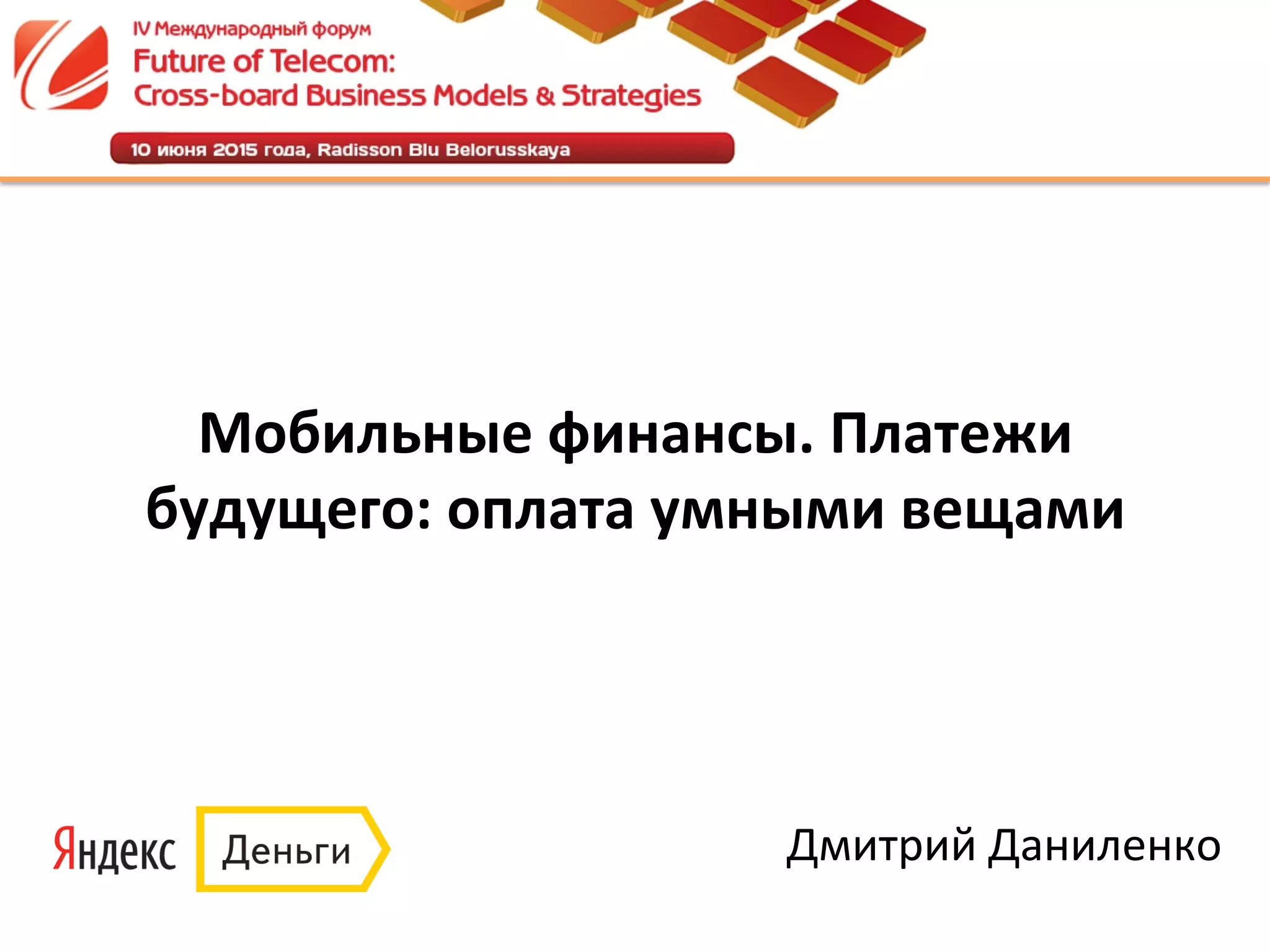 IV Международный форум
Future of Telecom:
Cross-board Business Models & Strategies

10 июня 2015 года, Radisson Blu Belorusskaya

Мобильные финансы. Платежи будущего: оплата умными вещами

Яндекс Деньги

Дмитрий Даниленко